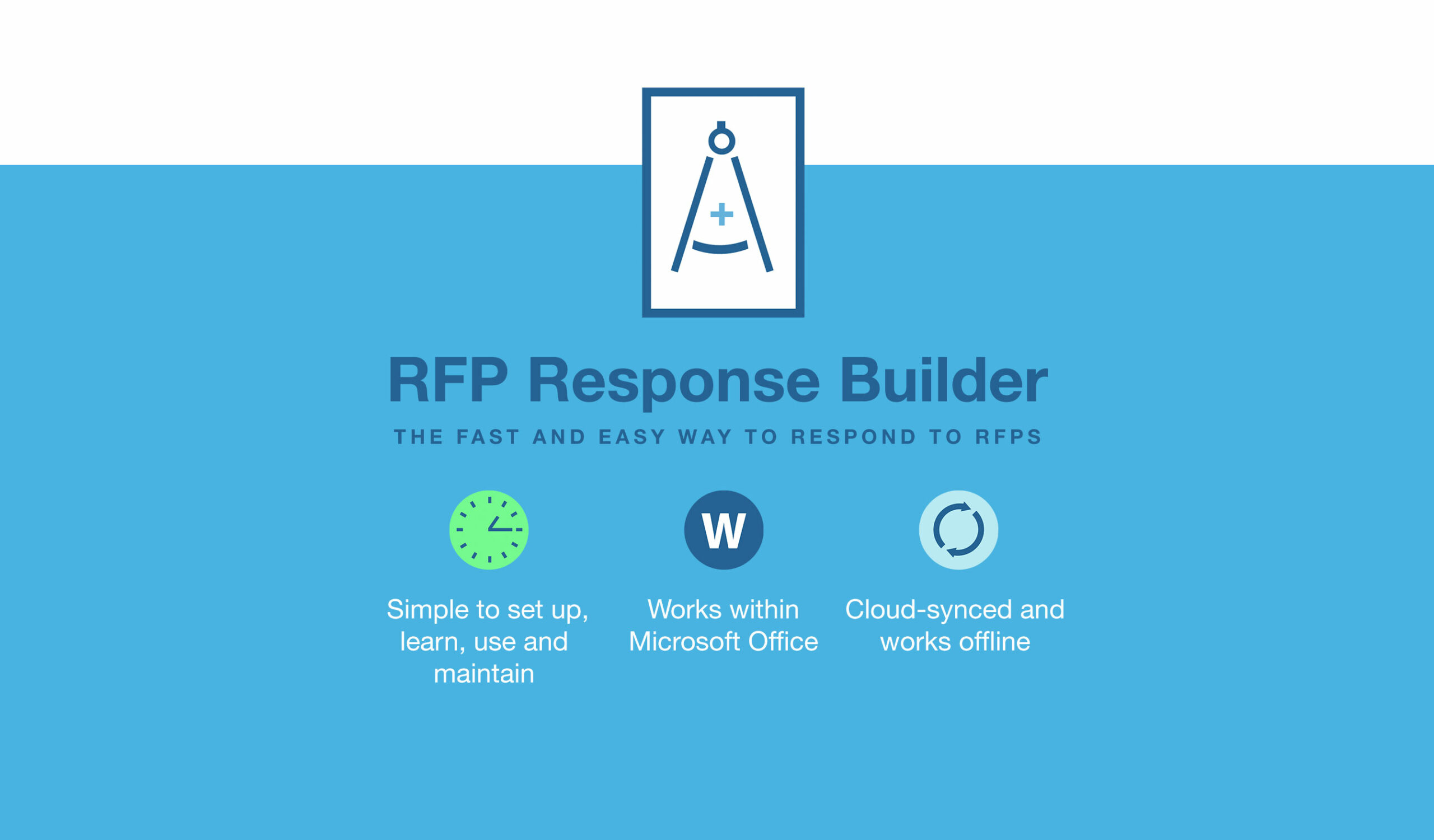 RFP Response Builder

THE FAST AND EASY WAY TO RESPOND TO RFPS

Simple to set up, learn, use and maintain

W

Works within Microsoft Office

Cloud-synced and works offline